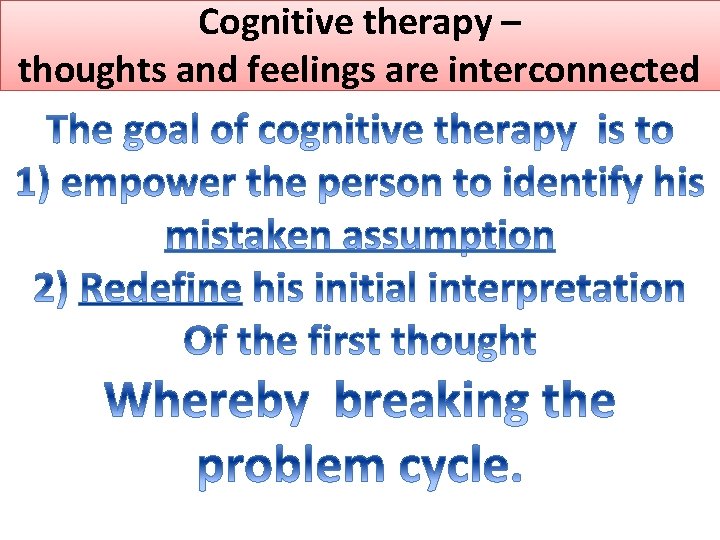 Cognitive therapy –
thoughts and feelings are interconnected

The goal of cognitive therapy is to
1) empower the person to identify his mistaken assumption
2) Redefine his initial interpretation Of the first thought
Whereby breaking the problem cycle.